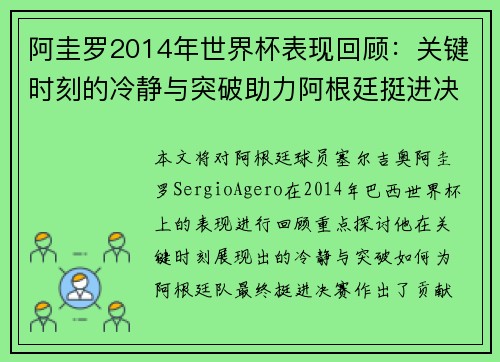 阿圭罗2014年世界杯表现回顾：关键时刻的冷静与突破助力阿根廷挺进决

本文将对阿根廷球员塞尔吉奥阿圭罗SergioAgero在2014年巴西世界杯上的表现进行回顾重点探讨他在关键时刻展现出的冷静与突破如何为阿根廷队最终挺进决赛作出了贡献